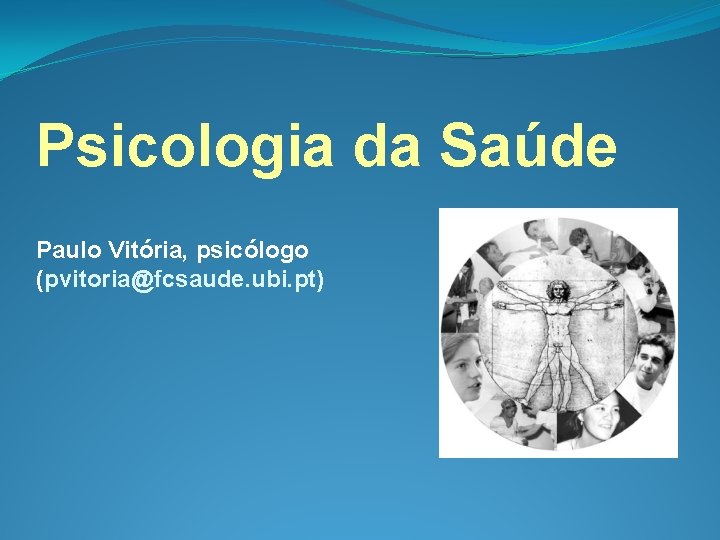 Psicologia da Saúde

Paulo Vitória, psicólogo
(pvitoria@fcsaude.ubi.pt)